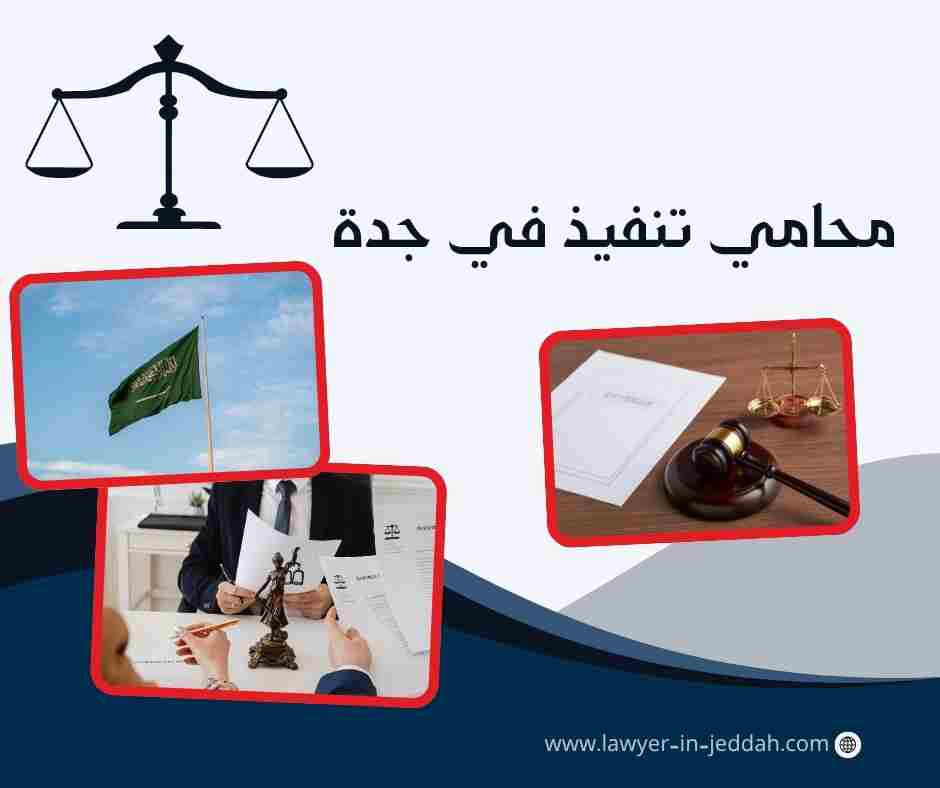 محامي تنفيذ في جدة

www.lawyer-in-jeddah.com